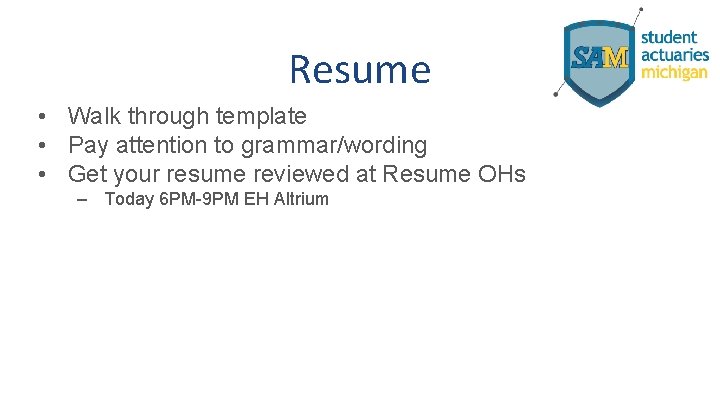 Resume

SAM student actuaries michigan

• Walk through template
• Pay attention to grammar/wording
• Get your resume reviewed at Resume OHs
– Today 6PM-9PM EH Altrium